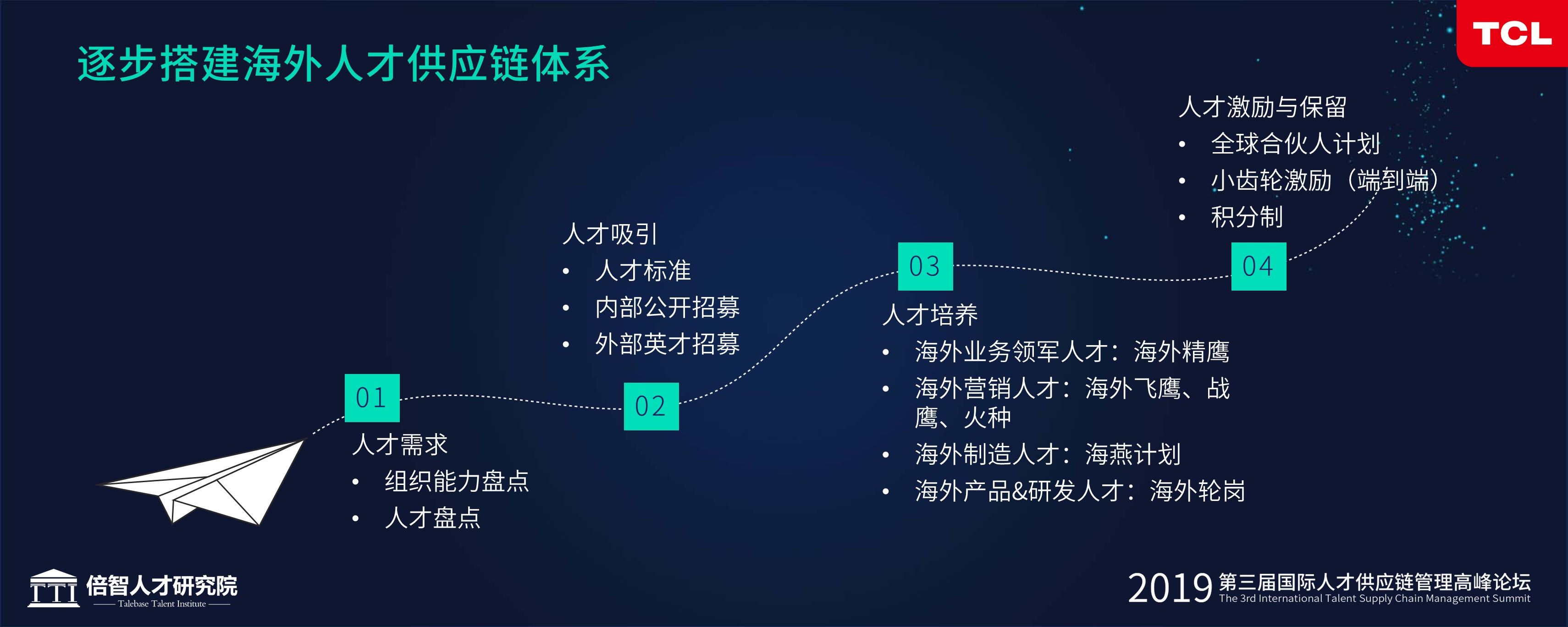 逐步搭建海外人才供应链体系

TCL

01
人才需求
• 组织能力盘点
• 人才盘点

人才吸引
• 人才标准
• 内部公开招募
• 外部英才招募
02

03
人才培养
• 海外业务领军人才：海外精鹰
• 海外营销人才：海外飞鹰、战鹰、火种
• 海外制造人才：海燕计划
• 海外产品&研发人才：海外轮岗

人才激励与保留
• 全球合伙人计划
• 小齿轮激励（端到端）
• 积分制
04

TTI 倍智人才研究院
Talebase Talent Institute

2019 第三届国际人才供应链管理高峰论坛
The 3rd International Talent Supply Chain Management Summit